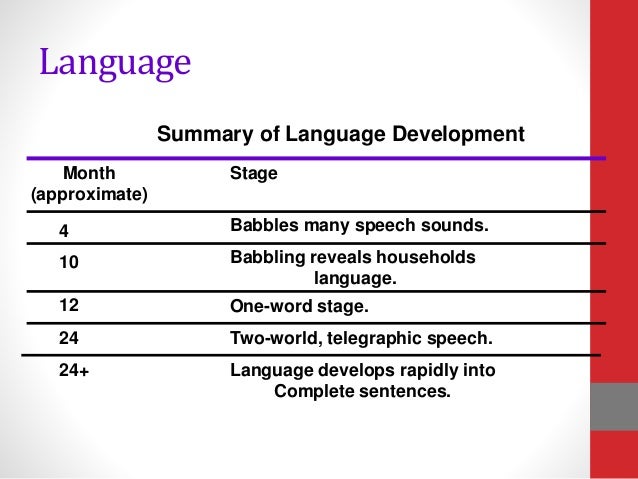 Language

Summary of Language Development

| Month (approximate) | Stage |
|---|---|
| 4 | Babbles many speech sounds. |
| 10 | Babbling reveals households language. |
| 12 | One-word stage. |
| 24 | Two-world, telegraphic speech. |
| 24+ | Language develops rapidly into Complete sentences. |